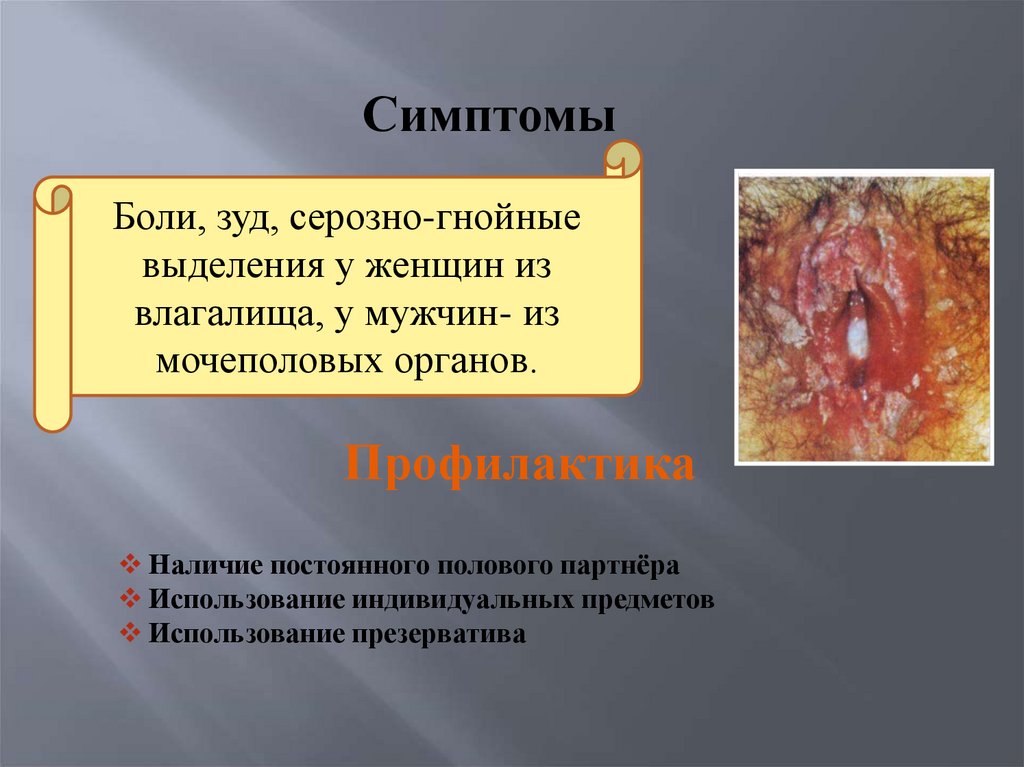 Симптомы

Боли, зуд, серозно-гнойные выделения у женщин из влагалища, у мужчин- из мочеполовых органов.

Профилактика

❖ Наличие постоянного полового партнёра
❖ Использование индивидуальных предметов
❖ Использование презерватива